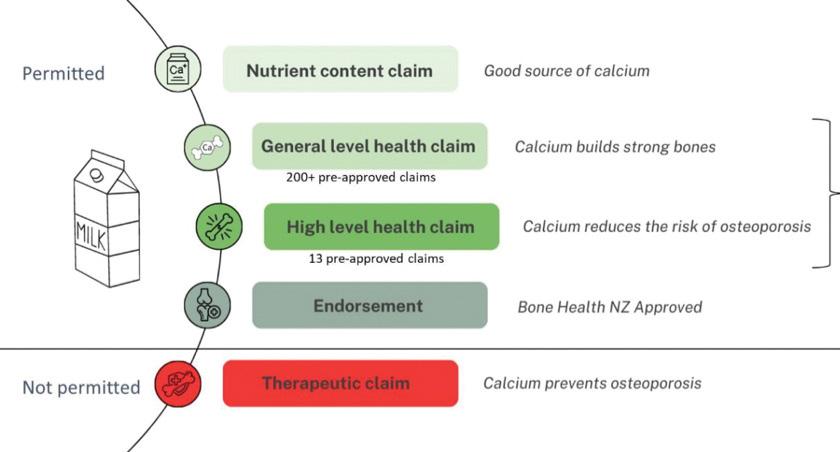 Permitted

Ca+

Nutrient content claim

Good source of calcium

Ca

General level health claim

200+ pre-approved claims

Calcium builds strong bones

MILK

High level health claim

13 pre-approved claims

Calcium reduces the risk of osteoporosis

Endorsement

Bone Health NZ Approved

Not permitted

Therapeutic claim

Calcium prevents osteoporosis